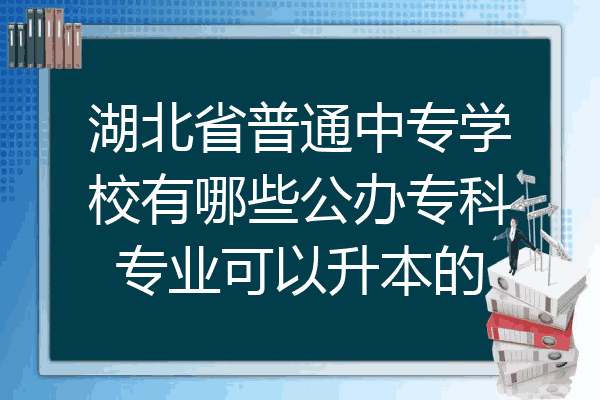 湖北省普通中专学校有哪些公办专科专业可以升本的